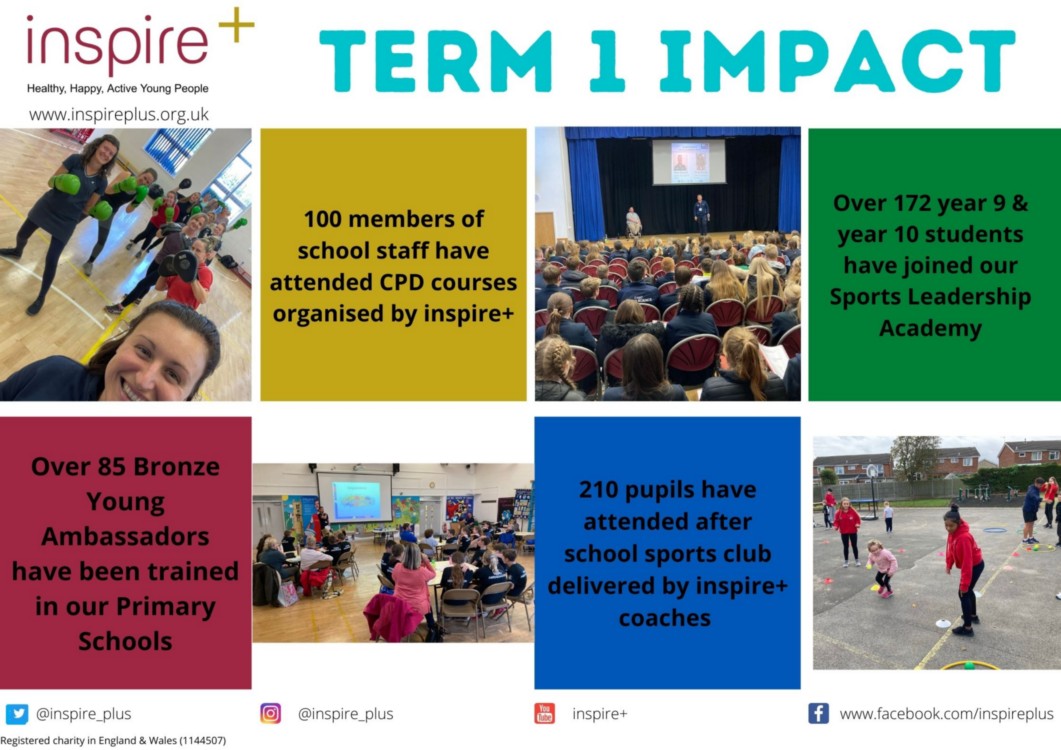 inspire+
Healthy, Happy, Active Young People
www.inspireplus.org.uk

TERM 1 IMPACT

100 members of school staff have attended CPD courses organised by inspire+

Over 172 year 9 & year 10 students have joined our Sports Leadership Academy

Over 85 Bronze Young Ambassadors have been trained in our Primary Schools

210 pupils have attended after school sports club delivered by inspire+ coaches

@inspire_plus
@inspire_plus
inspire+
www.facebook.com/inspireplus
Registered charity in England & Wales (1144507)